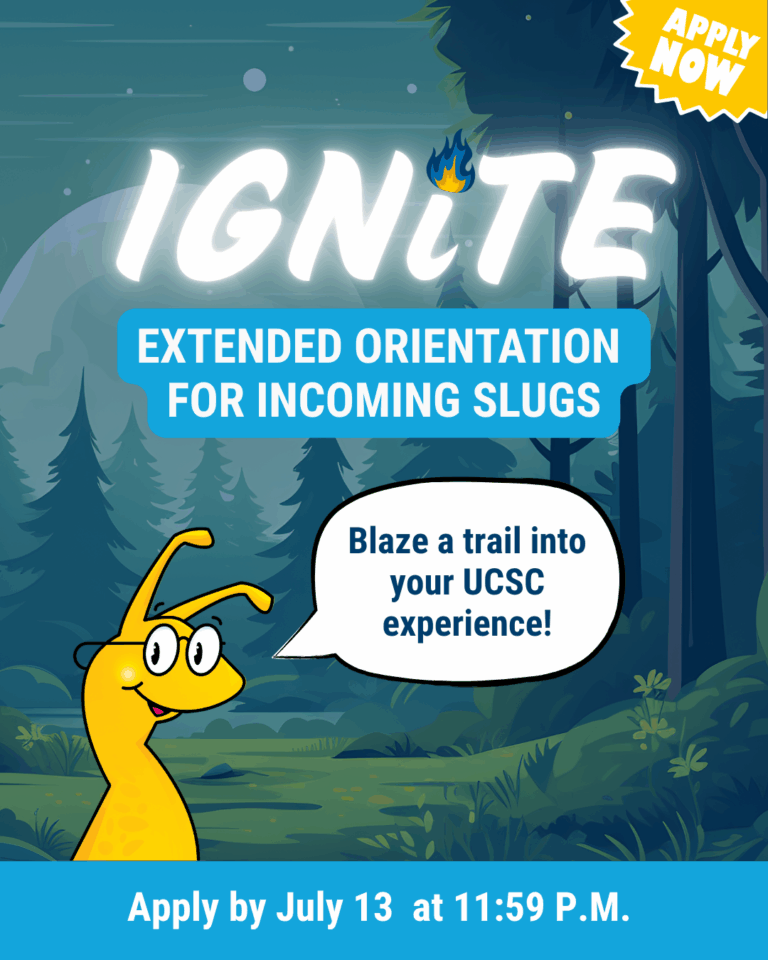 APPLY NOW

IGNiTE

EXTENDED ORIENTATION FOR INCOMING SLUGS

Blaze a trail into your UCSC experience!

Apply by July 13 at 11:59 P.M.